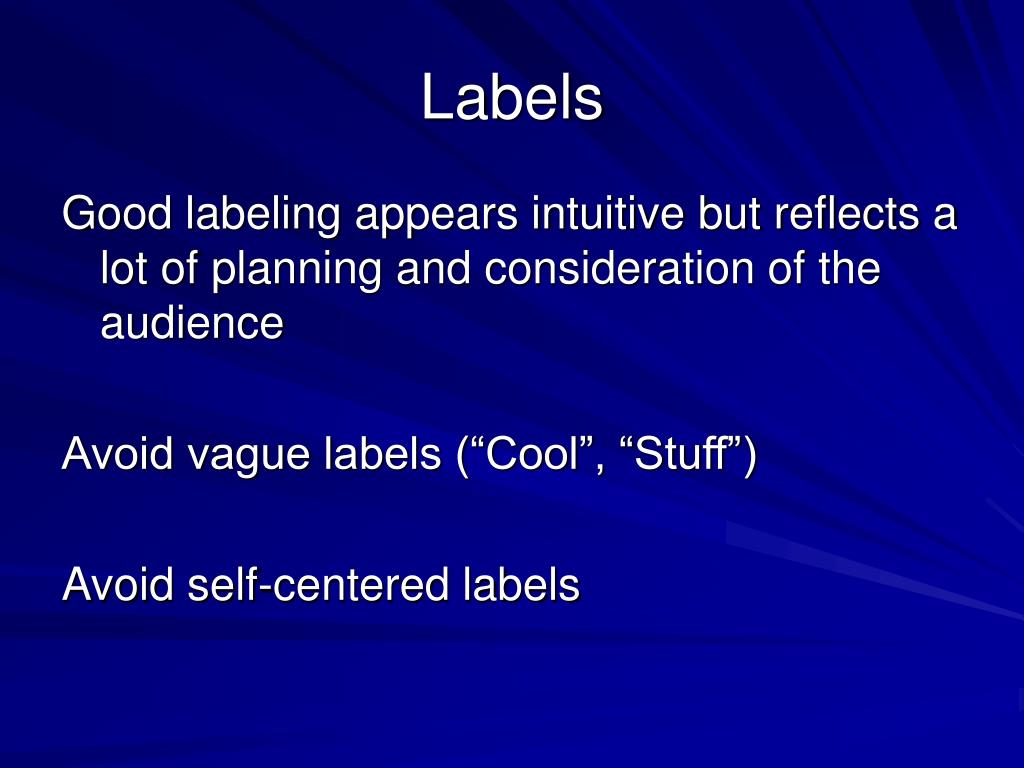 Labels

Good labeling appears intuitive but reflects a lot of planning and consideration of the audience

Avoid vague labels (“Cool”, “Stuff”)

Avoid self-centered labels